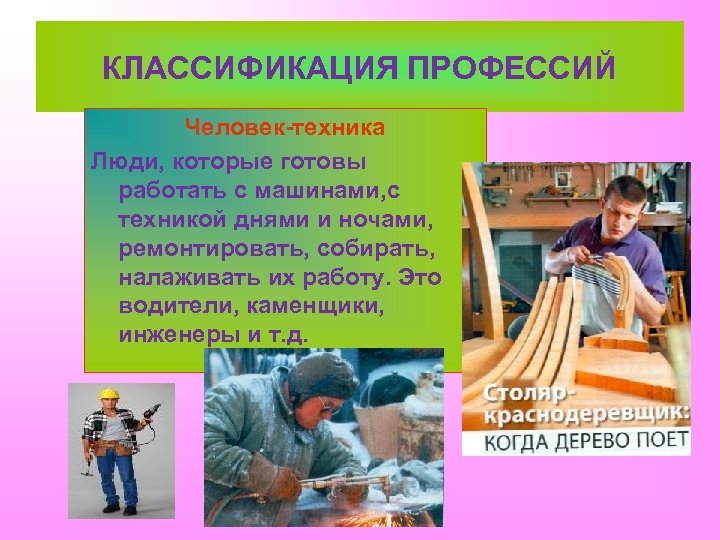 КЛАССИФИКАЦИЯ ПРОФЕССИЙ

Человек-техника

Люди, которые готовы работать с машинами,с техникой днями и ночами, ремонтировать, собирать, налаживать их работу. Это водители, каменщики, инженеры и т.д.

Столяр-краснодеревщик:
КОГДА ДЕРЕВО ПОЕТ